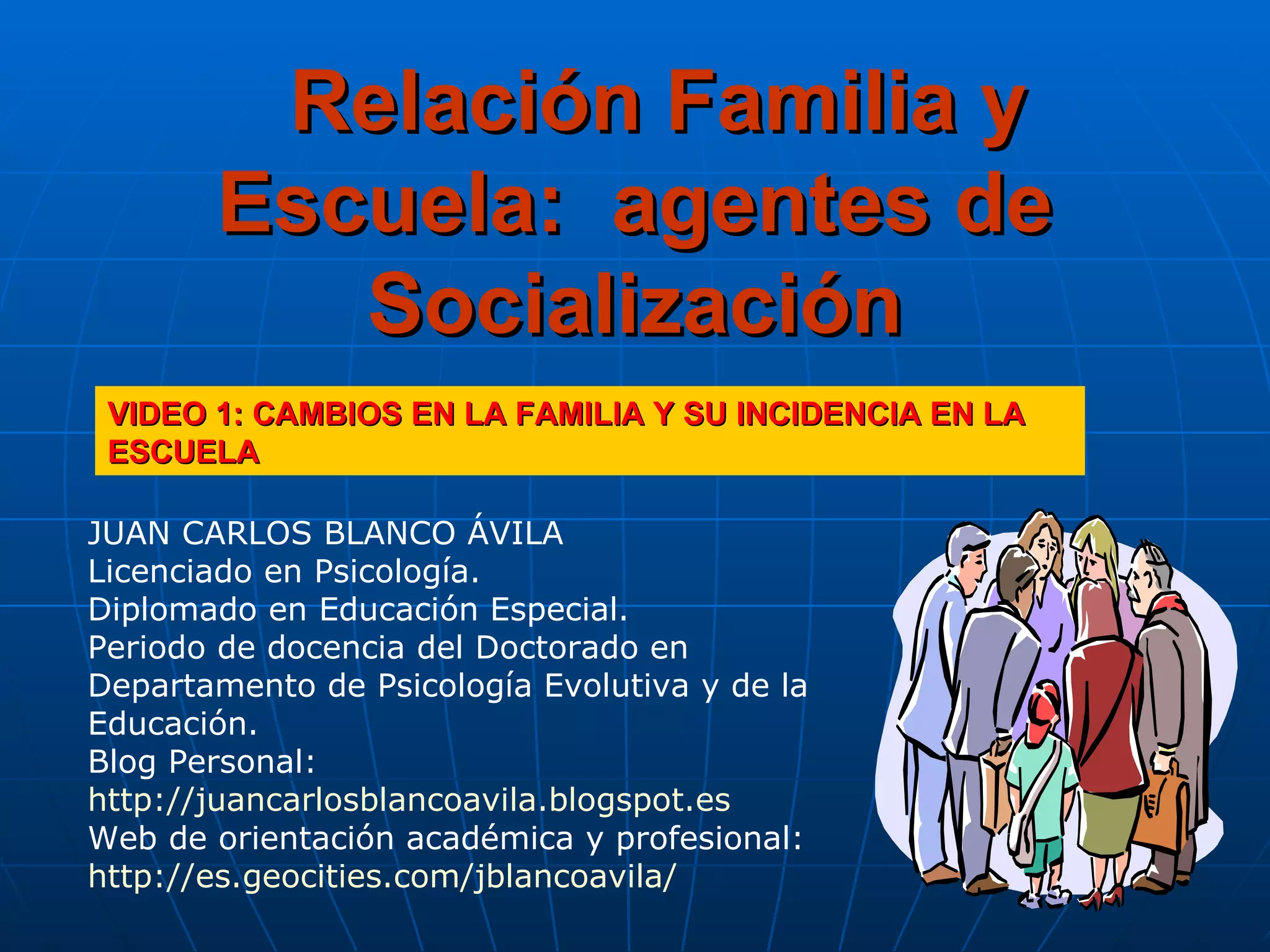 Relación Familia y Escuela: agentes de Socialización

VIDEO 1: CAMBIOS EN LA FAMILIA Y SU INCIDENCIA EN LA ESCUELA

JUAN CARLOS BLANCO ÁVILA
Licenciado en Psicología.
Diplomado en Educación Especial.
Periodo de docencia del Doctorado en Departamento de Psicología Evolutiva y de la Educación.
Blog Personal:
http://juancarlosblancoavila.blogspot.es
Web de orientación académica y profesional:
http://es.geocities.com/jblancoavila/